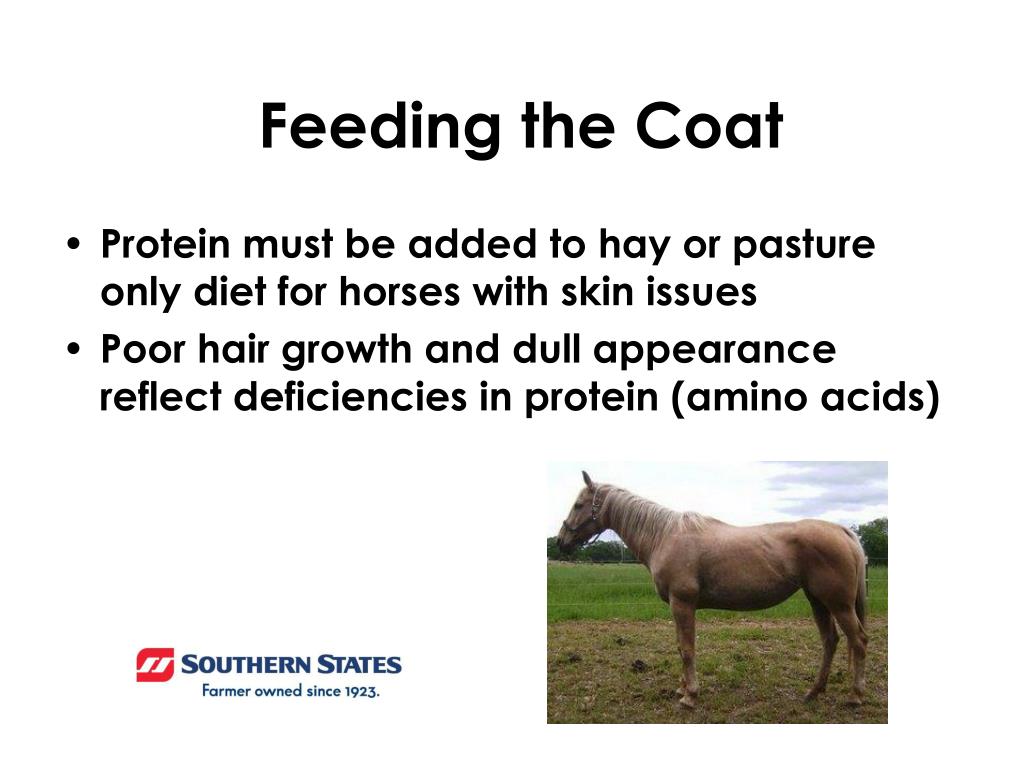 Feeding the Coat

• Protein must be added to hay or pasture only diet for horses with skin issues
• Poor hair growth and dull appearance reflect deficiencies in protein (amino acids)

SOUTHERN STATES
Farmer owned since 1923.